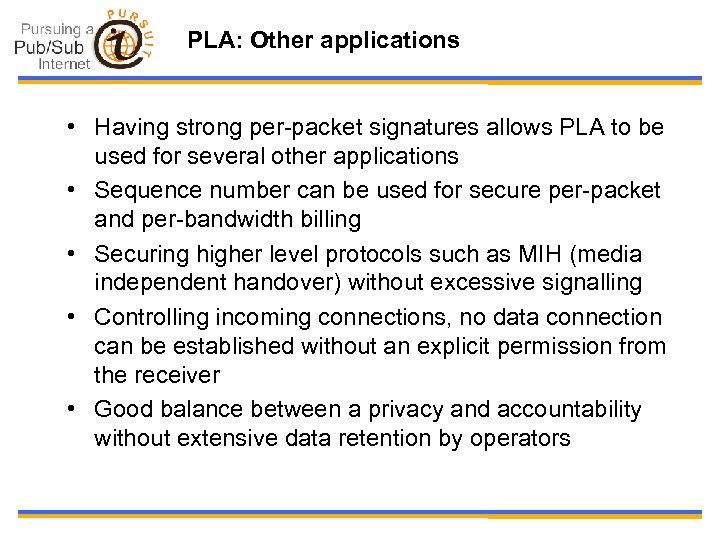 Pursuing a Pub/Sub Internet

PURSUIT

PLA: Other applications

• Having strong per-packet signatures allows PLA to be used for several other applications
• Sequence number can be used for secure per-packet and per-bandwidth billing
• Securing higher level protocols such as MIH (media independent handover) without excessive signalling
• Controlling incoming connections, no data connection can be established without an explicit permission from the receiver
• Good balance between a privacy and accountability without extensive data retention by operators